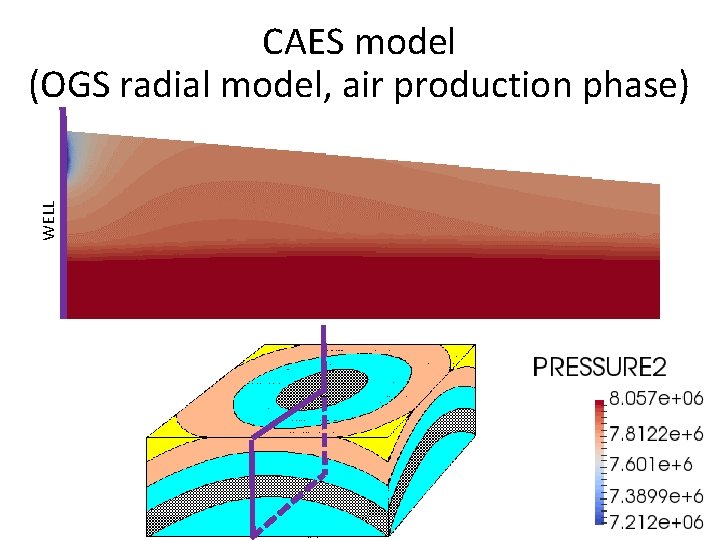 CAES model
(OGS radial model, air production phase)

WELL

PRESSURE2
8.057e+06
7.8122e+6
7.601e+6
7.3899e+6
7.212e+06